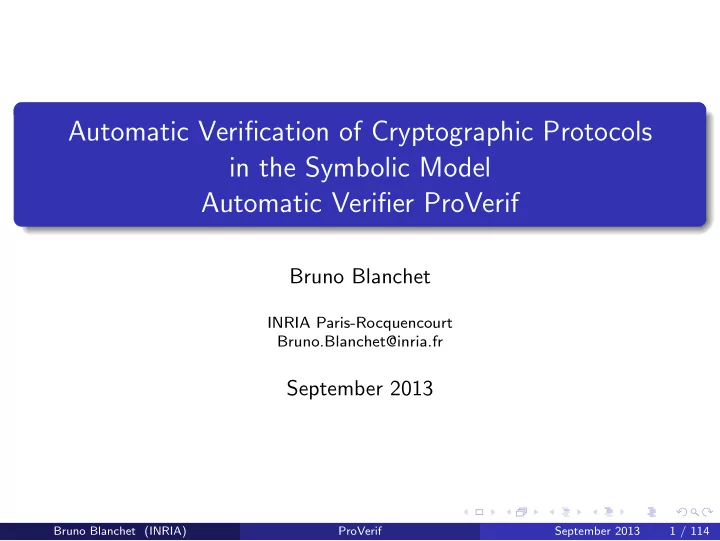 Automatic Verification of Cryptographic Protocols in the Symbolic Model
Automatic Verifier ProVerif

Bruno Blanchet

INRIA Paris-Rocquencourt
Bruno.Blanchet@inria.fr

September 2013

Bruno Blanchet (INRIA) ProVerif September 2013 1 / 114